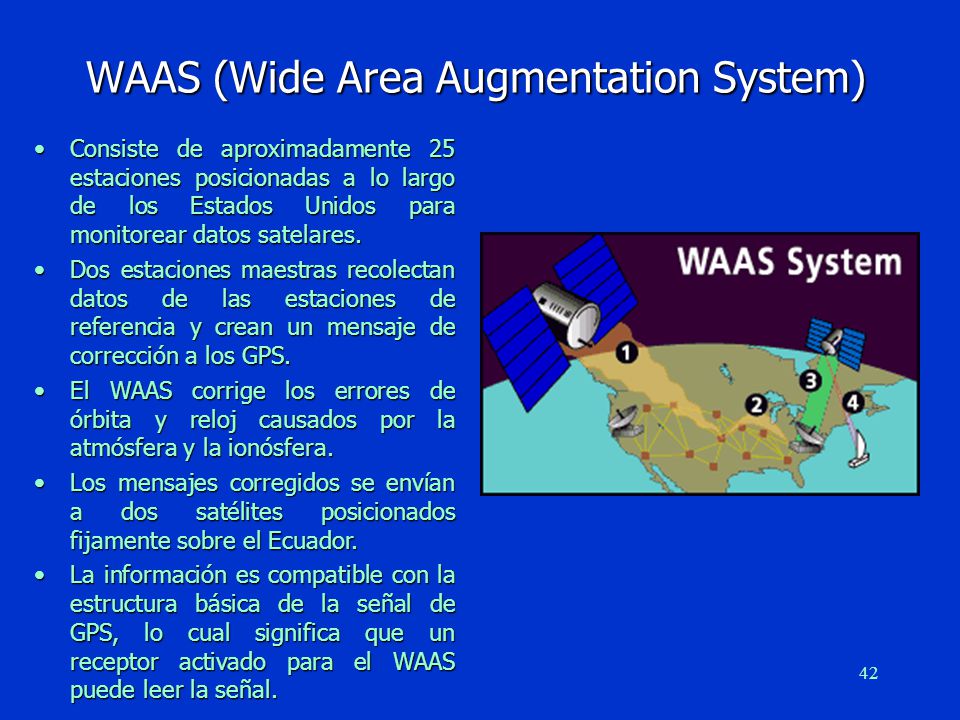 WAAS (Wide Area Augmentation System)

• Consiste de aproximadamente 25 estaciones posicionadas a lo largo de los Estados Unidos para monitorear datos satelares.

• Dos estaciones maestras recolectan datos de las estaciones de referencia y crean un mensaje de corrección a los GPS.

• El WAAS corrige los errores de órbita y reloj causados por la atmósfera y la ionósfera.

• Los mensajes corregidos se envían a dos satélites posicionados fijamente sobre el Ecuador.

• La información es compatible con la estructura básica de la señal de GPS, lo cual significa que un receptor activado para el WAAS puede leer la señal.

WAAS System

1

2

3

4

42